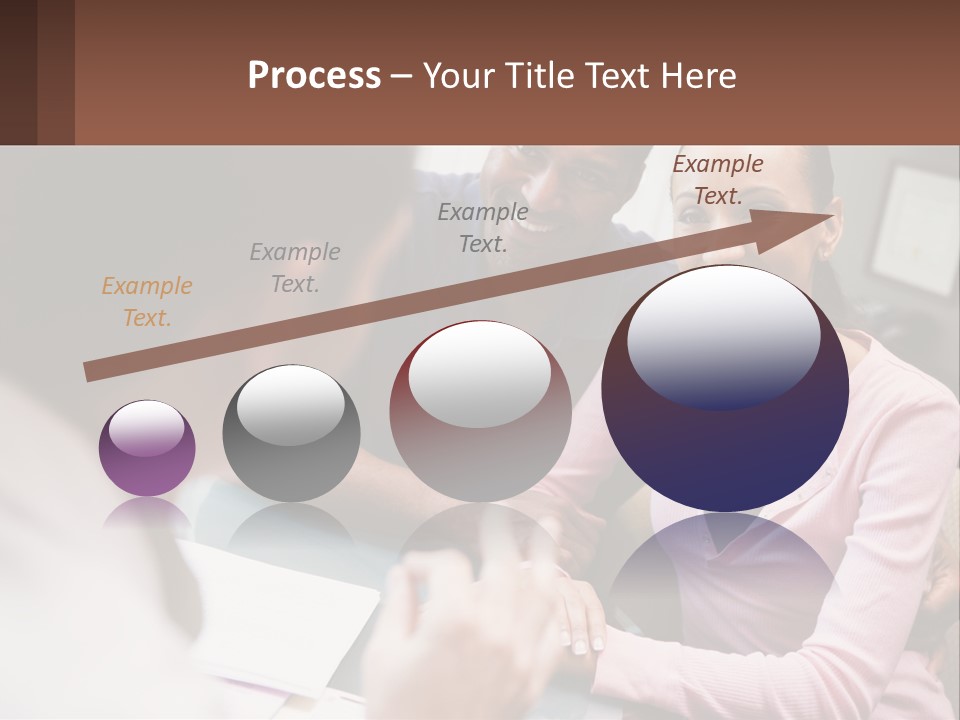 Process – Your Title Text Here

Example Text.

Example Text.

Example Text.

Example Text.